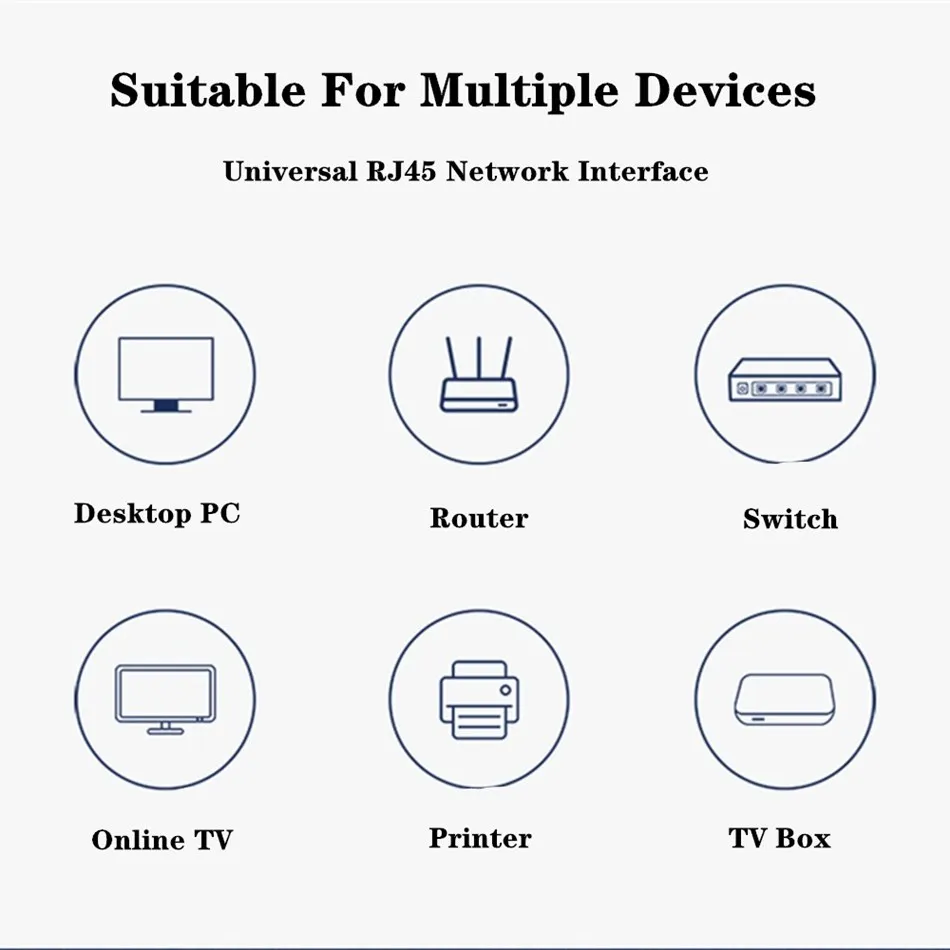 Suitable For Multiple Devices

Universal RJ45 Network Interface

Desktop PC

Router

Switch

Online TV

Printer

TV Box